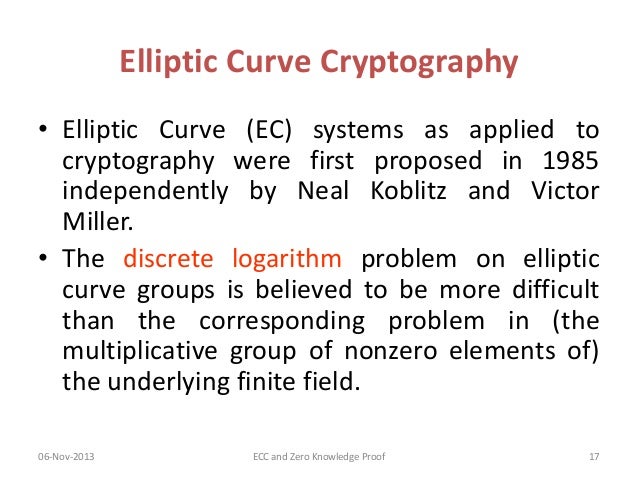 Elliptic Curve Cryptography

• Elliptic Curve (EC) systems as applied to cryptography were first proposed in 1985 independently by Neal Koblitz and Victor Miller.

• The discrete logarithm problem on elliptic curve groups is believed to be more difficult than the corresponding problem in (the multiplicative group of nonzero elements of) the underlying finite field.

06-Nov-2013 ECC and Zero Knowledge Proof 17